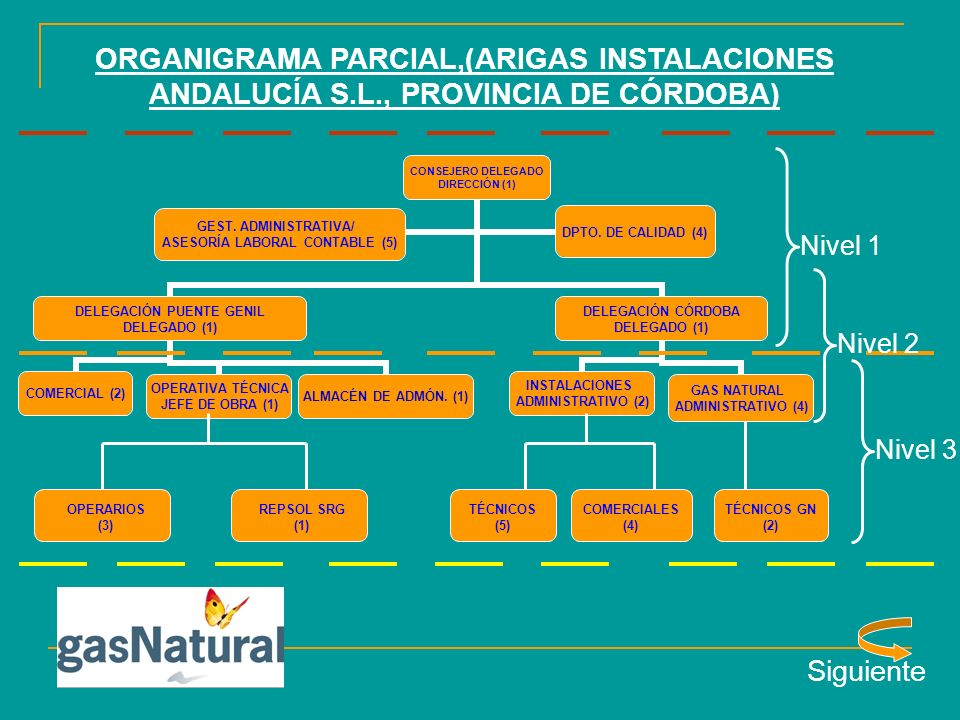 ORGANIGRAMA PARCIAL,(ARIGAS INSTALACIONES ANDALUCÍA S.L., PROVINCIA DE CÓRDOBA)

CONSEJERO DELEGADO DIRECCIÓN (1)

GEST. ADMINISTRATIVA/ ASESORÍA LABORAL CONTABLE (5)

DPTO. DE CALIDAD (4)

Nivel 1

DELEGACIÓN PUENTE GENIL DELEGADO (1)

DELEGACIÓN CÓRDOBA DELEGADO (1)

Nivel 2

COMERCIAL (2)

OPERATIVA TÉCNICA JEFE DE OBRA (1)

ALMACÉN DE ADMÓN. (1)

INSTALACIONES ADMINISTRATIVO (2)

GAS NATURAL ADMINISTRATIVO (4)

Nivel 3

OPERARIOS (3)

REPSOL SRG (1)

TÉCNICOS (5)

COMERCIALES (4)

TÉCNICOS GN (2)

gasNatural

Siguiente